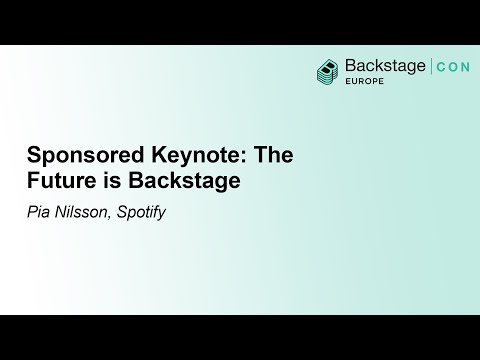 Backstage | CON
EUROPE

Sponsored Keynote: The Future is Backstage

Pia Nilsson, Spotify